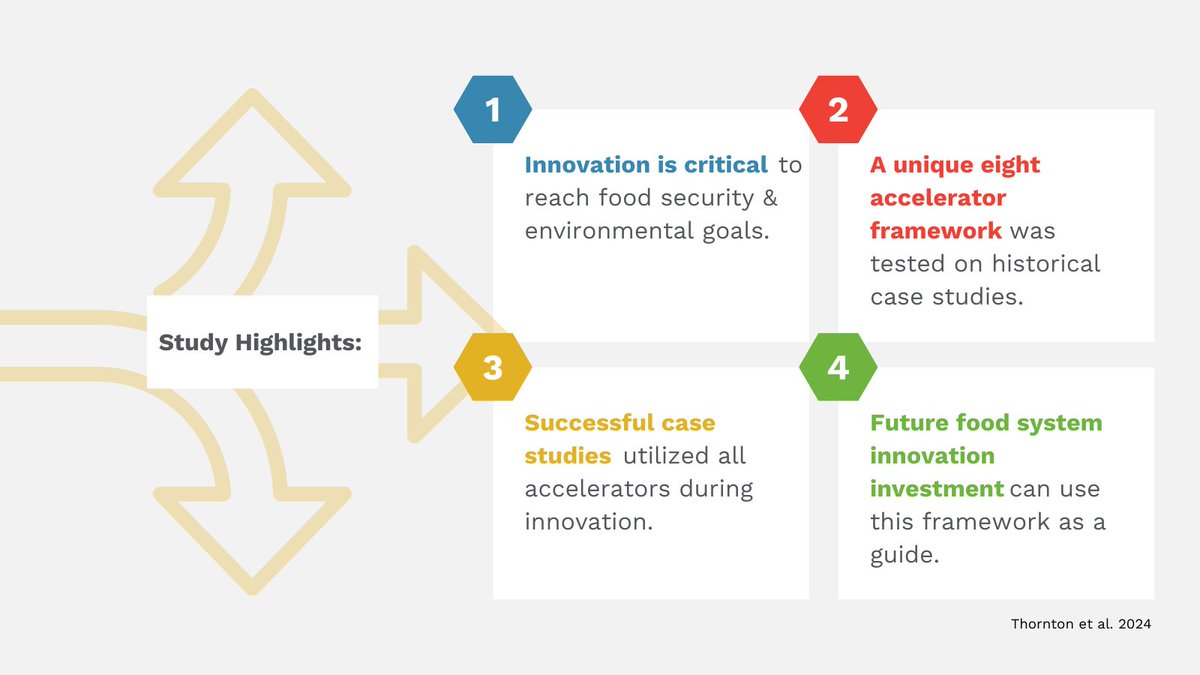 Study Highlights:

1

Innovation is critical to reach food security & environmental goals.

2

A unique eight accelerator framework was tested on historical case studies.

3

Successful case studies utilized all accelerators during innovation.

4

Future food system innovation investment can use this framework as a guide.

Thornton et al. 2024